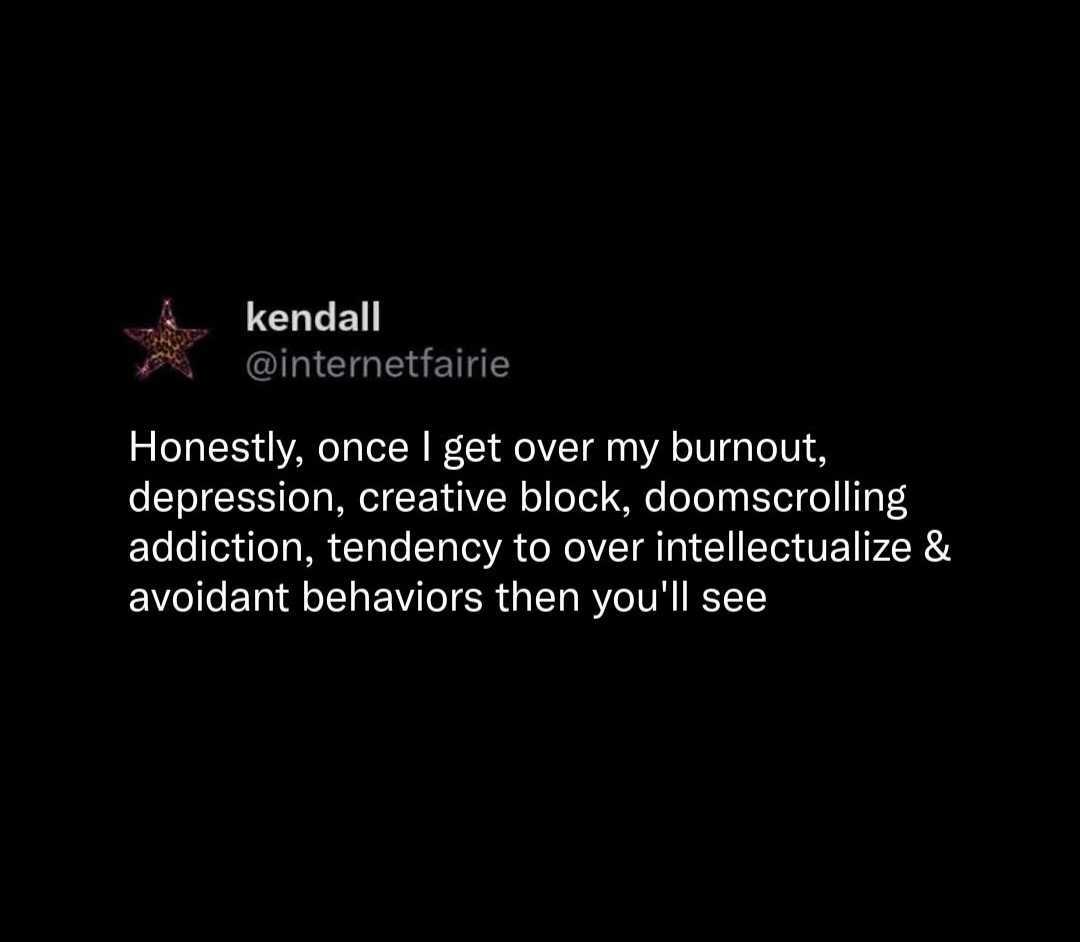 kendall
@internetfairie

Honestly, once I get over my burnout, depression, creative block, doomscrolling addiction, tendency to over intellectualize & avoidant behaviors then you'll see